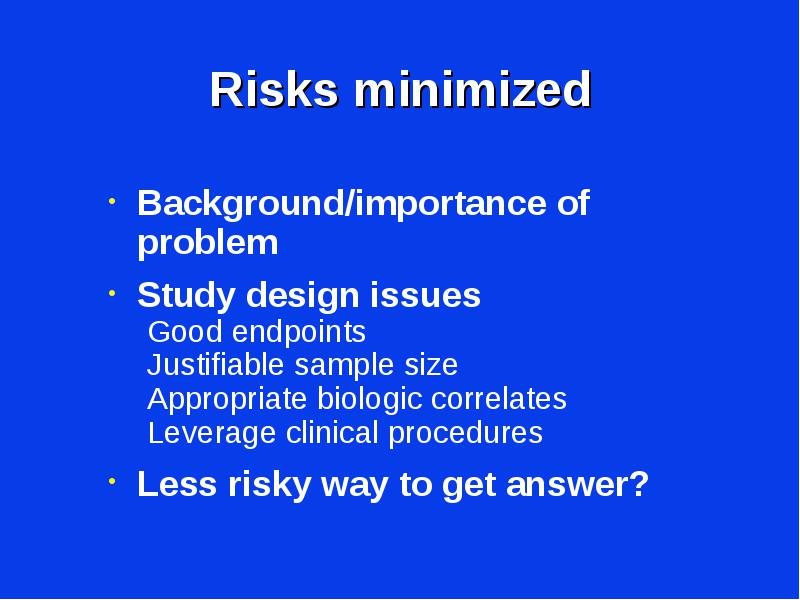 Risks minimized

• Background/importance of problem

• Study design issues
Good endpoints
Justifiable sample size
Appropriate biologic correlates
Leverage clinical procedures

• Less risky way to get answer?